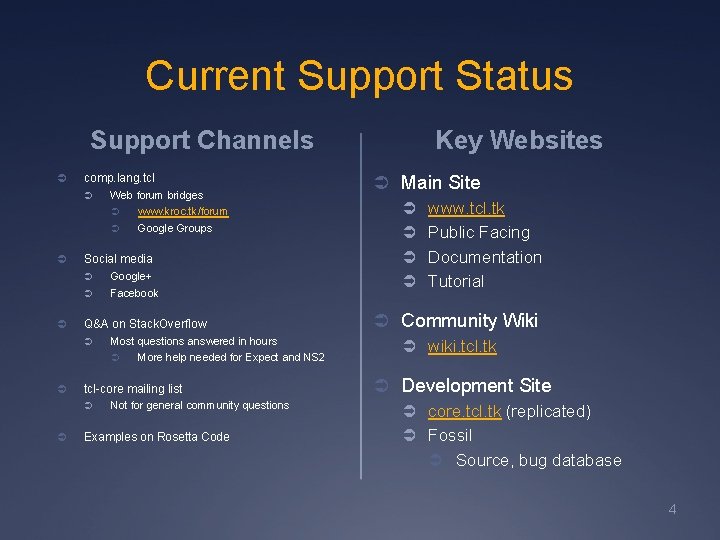 Current Support Status

Support Channels

comp.lang.tcl
Web forum bridges
www.kroc.tk/forum
Google Groups

Social media
Google+
Facebook

Q&A on StackOverflow
Most questions answered in hours
More help needed for Expect and NS2

tcl-core mailing list
Not for general community questions

Examples on Rosetta Code

Key Websites

Main Site
www.tcl.tk
Public Facing
Documentation
Tutorial

Community Wiki
wiki.tcl.tk

Development Site
core.tcl.tk (replicated)
Fossil
Source, bug database

4